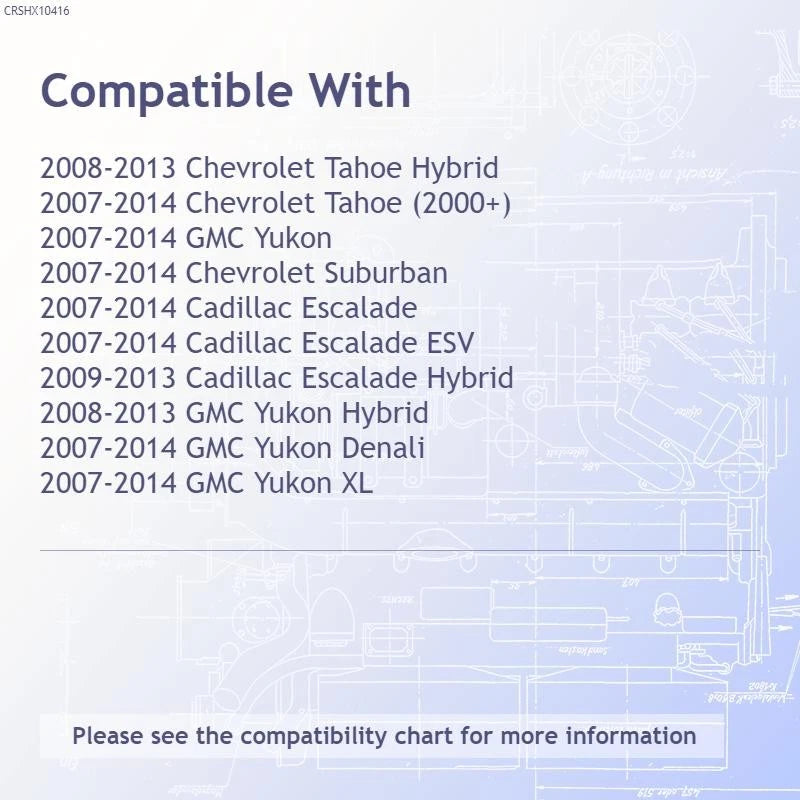 CRSHX10416

Compatible With

2008-2013 Chevrolet Tahoe Hybrid
2007-2014 Chevrolet Tahoe (2000+)
2007-2014 GMC Yukon
2007-2014 Chevrolet Suburban
2007-2014 Cadillac Escalade
2007-2014 Cadillac Escalade ESV
2009-2013 Cadillac Escalade Hybrid
2008-2013 GMC Yukon Hybrid
2007-2014 GMC Yukon Denali
2007-2014 GMC Yukon XL

Please see the compatibility chart for more information